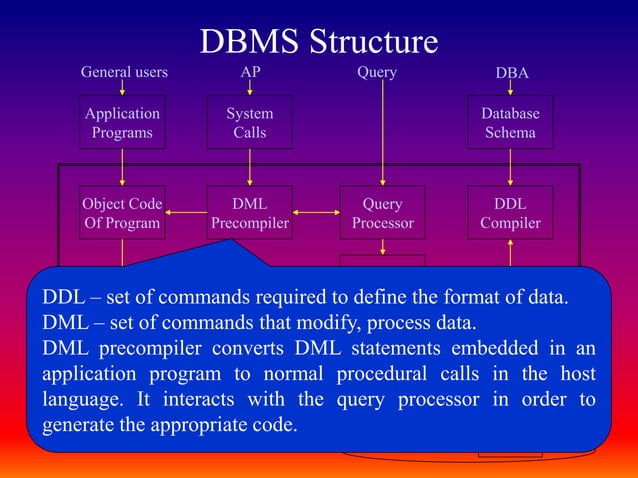 DBMS Structure

General users

AP

Query

DBA

Application Programs

System Calls

Database Schema

Object Code Of Program

DML Precompiler

Query Processor

DDL Compiler

DDL – set of commands required to define the format of data.
DML – set of commands that modify, process data.
DML precompiler converts DML statements embedded in an application program to normal procedural calls in the host language. It interacts with the query processor in order to generate the appropriate code.